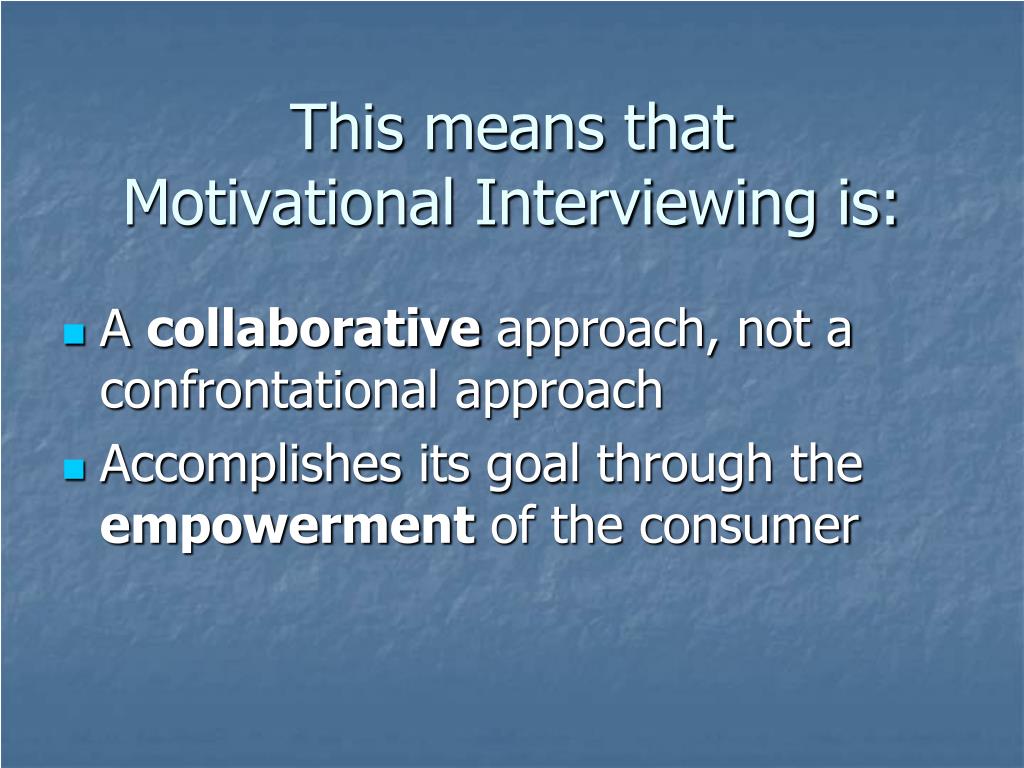 This means that Motivational Interviewing is:

- A collaborative approach, not a confrontational approach
- Accomplishes its goal through the empowerment of the consumer